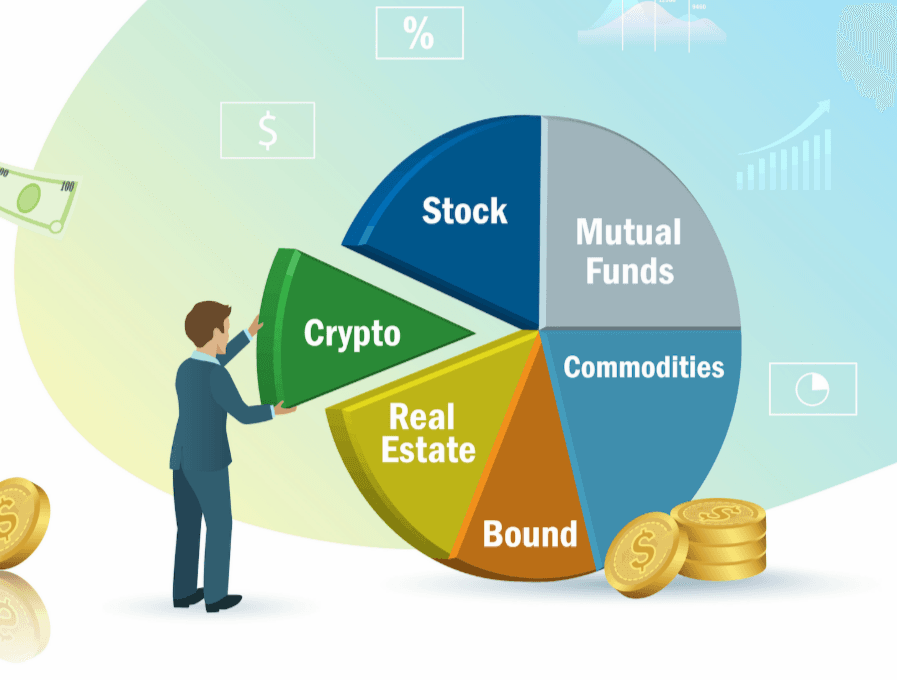 %

$

Stock

Mutual Funds

Crypto

Commodities

Real Estate

Bound